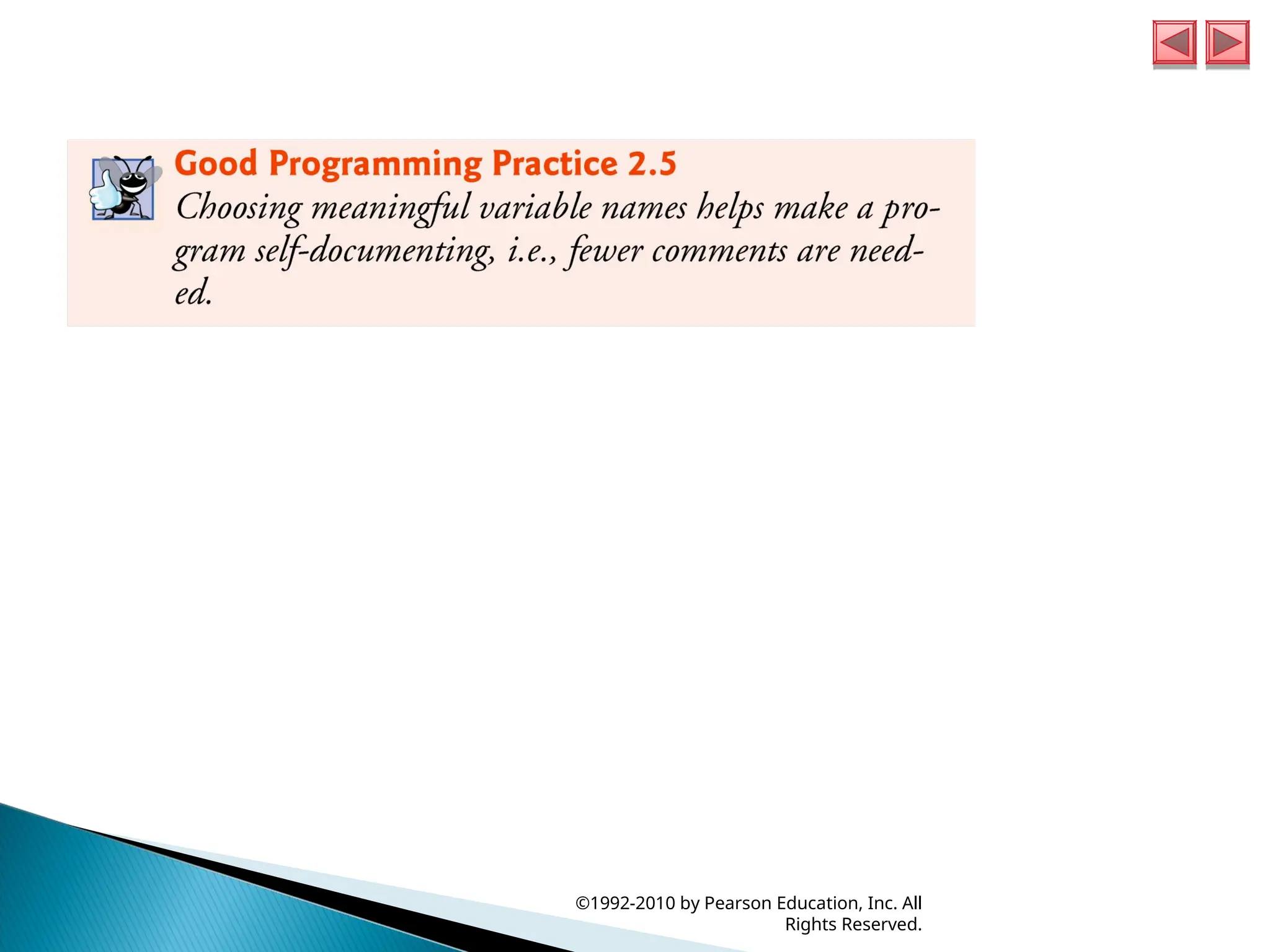 Good Programming Practice 2.5

Choosing meaningful variable names helps make a program self-documenting, i.e., fewer comments are needed.

©1992-2010 by Pearson Education, Inc. All Rights Reserved.